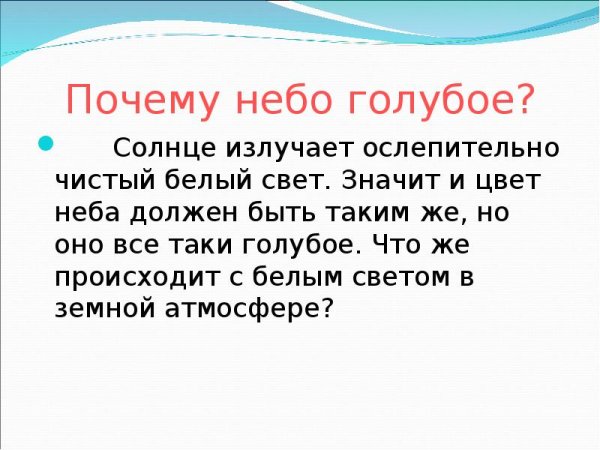 Почему небо голубое?

Солнце излучает ослепительно чистый белый свет. Значит и цвет неба должен быть таким же, но оно все таки голубое. Что же происходит с белым светом в земной атмосфере?